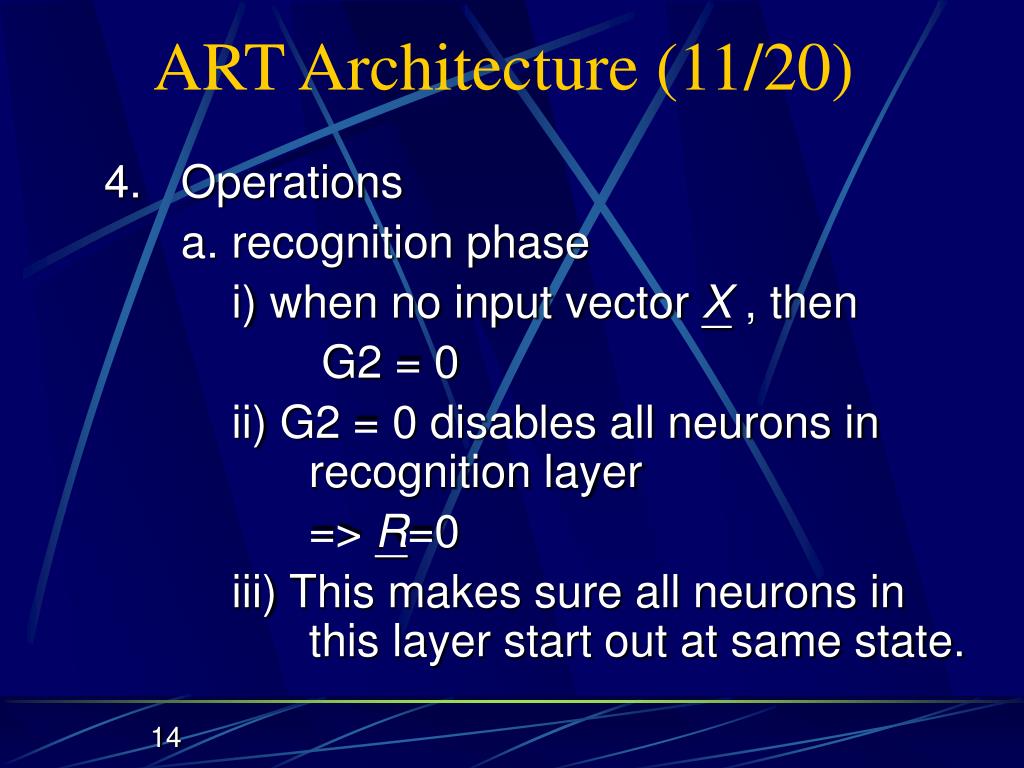 ART Architecture (11/20)

4. Operations

a. recognition phase

i) when no input vector $\underline{X}$ , then

G2 = 0

ii) G2 = 0 disables all neurons in recognition layer

=> $\underline{R}$=0

iii) This makes sure all neurons in this layer start out at same state.

14